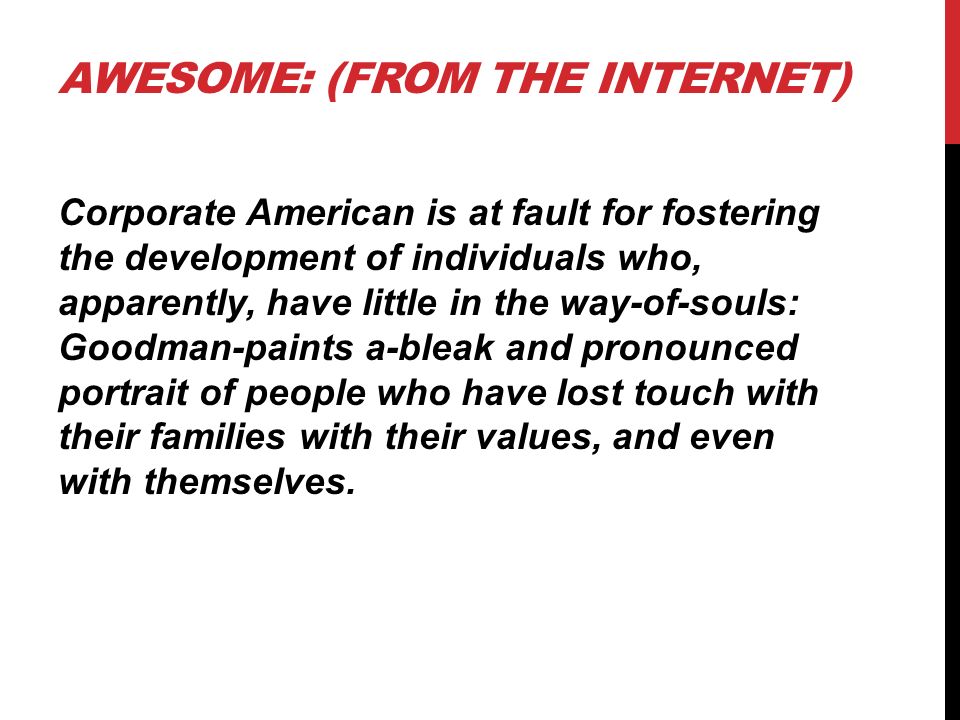 AWESOME: (FROM THE INTERNET)

Corporate American is at fault for fostering the development of individuals who, apparently, have little in the way-of-souls: Goodman-paints a-bleak and pronounced portrait of people who have lost touch with their families with their values, and even with themselves.